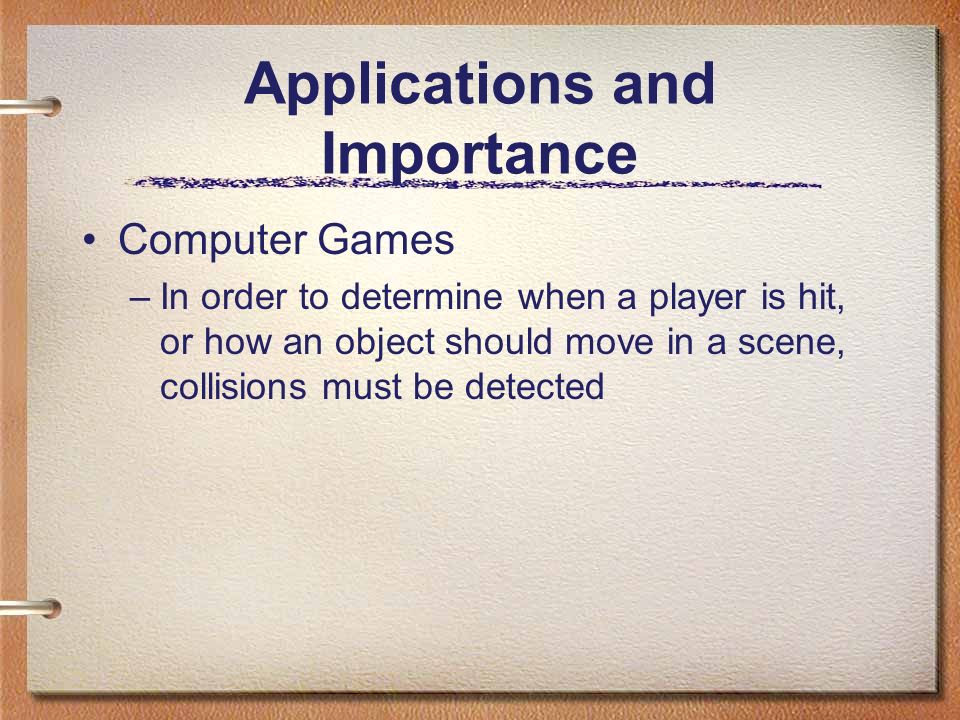 Applications and Importance

• Computer Games

– In order to determine when a player is hit, or how an object should move in a scene, collisions must be detected